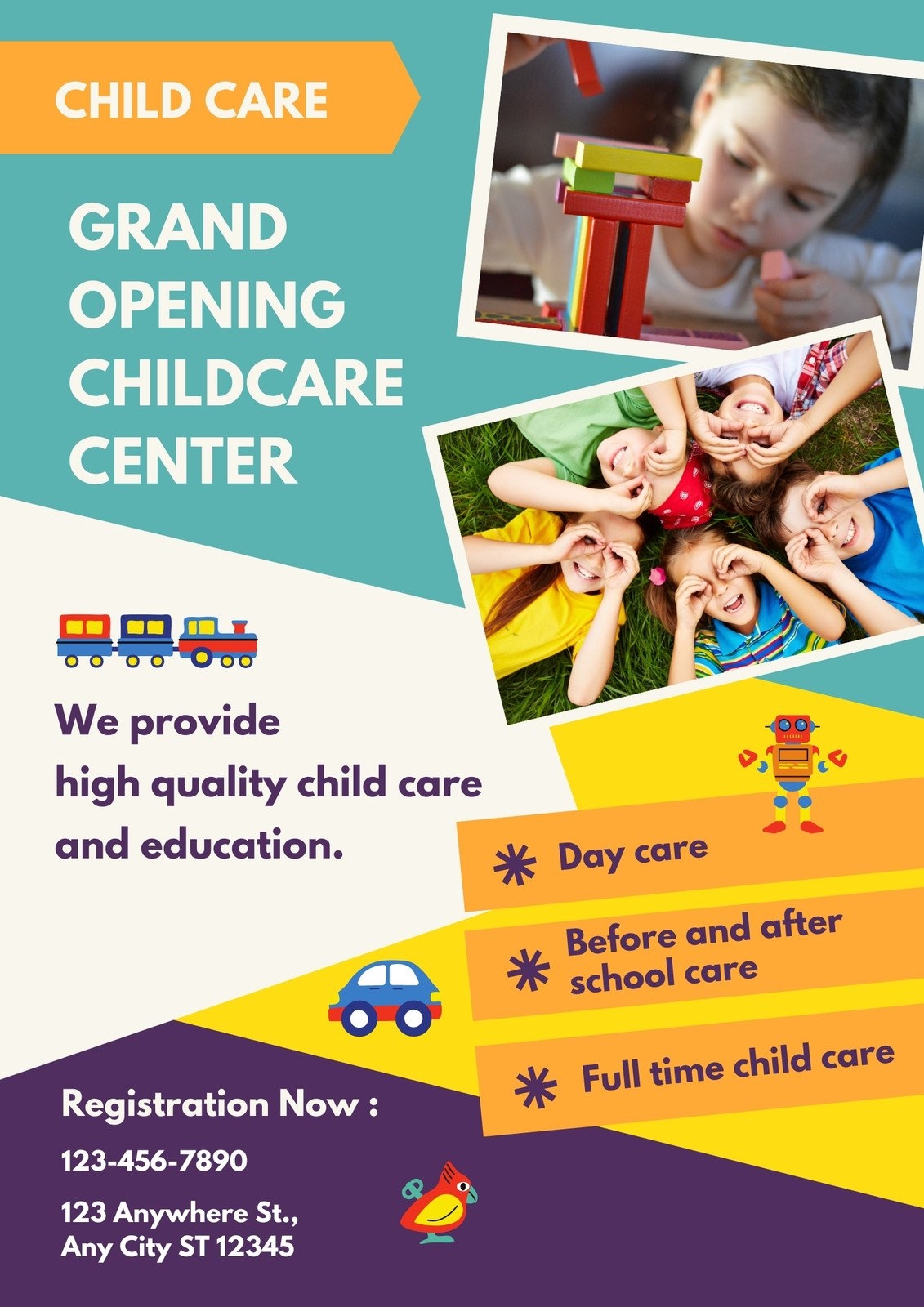 CHILD CARE

GRAND OPENING CHILDCARE CENTER

We provide high quality child care and education.

* Day care

* Before and after school care

* Full time child care

Registration Now :

123-456-7890

123 Anywhere St., Any City ST 12345